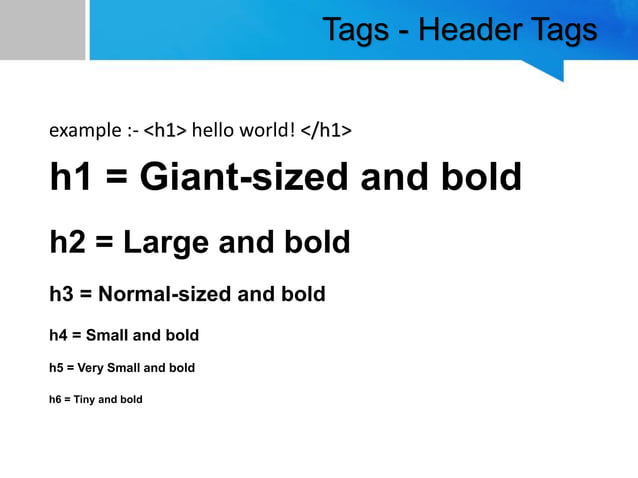 Tags - Header Tags

example :- <h1> hello world! </h1>

h1 = Giant-sized and bold

h2 = Large and bold

h3 = Normal-sized and bold

h4 = Small and bold

h5 = Very Small and bold

h6 = Tiny and bold